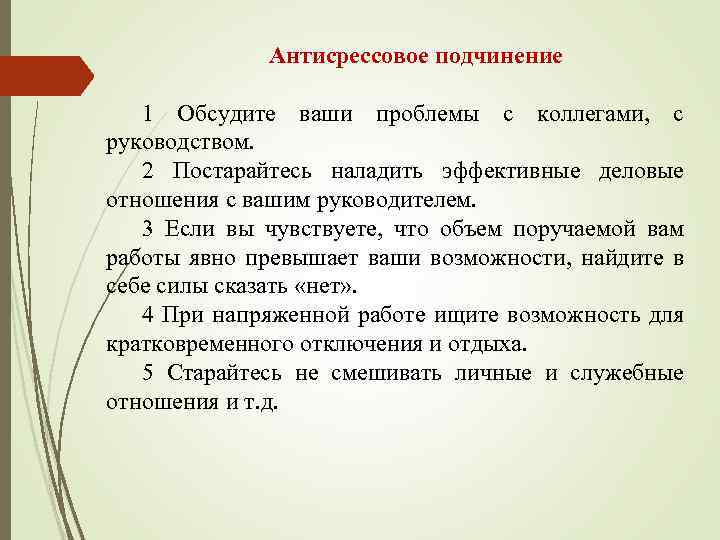 Антисрессовое подчинение

1 Обсудите ваши проблемы с коллегами, с руководством.

2 Постарайтесь наладить эффективные деловые отношения с вашим руководителем.

3 Если вы чувствуете, что объем поручаемой вам работы явно превышает ваши возможности, найдите в себе силы сказать «нет».

4 При напряженной работе ищите возможность для кратковременного отключения и отдыха.

5 Старайтесь не смешивать личные и служебные отношения и т.д.